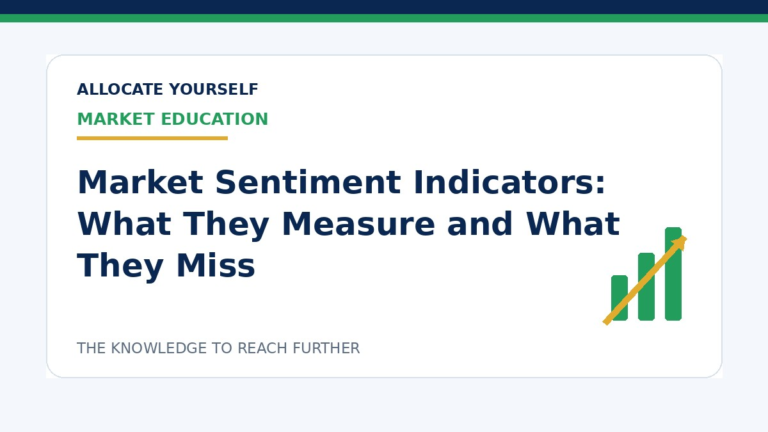 ALLOCATE YOURSELF
MARKET EDUCATION

Market Sentiment Indicators: What They Measure and What They Miss

THE KNOWLEDGE TO REACH FURTHER